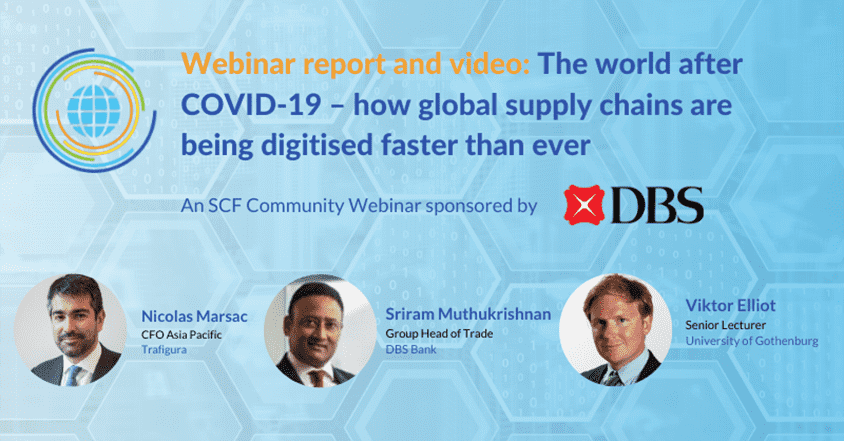 Webinar report and video: The world after COVID-19 – how global supply chains are being digitised faster than ever

An SCF Community Webinar sponsored by DBS

Nicolas Marsac
CFO Asia Pacific
Trafigura

Sriram Muthukrishnan
Group Head of Trade
DBS Bank

Viktor Elliot
Senior Lecturer
University of Gothenburg